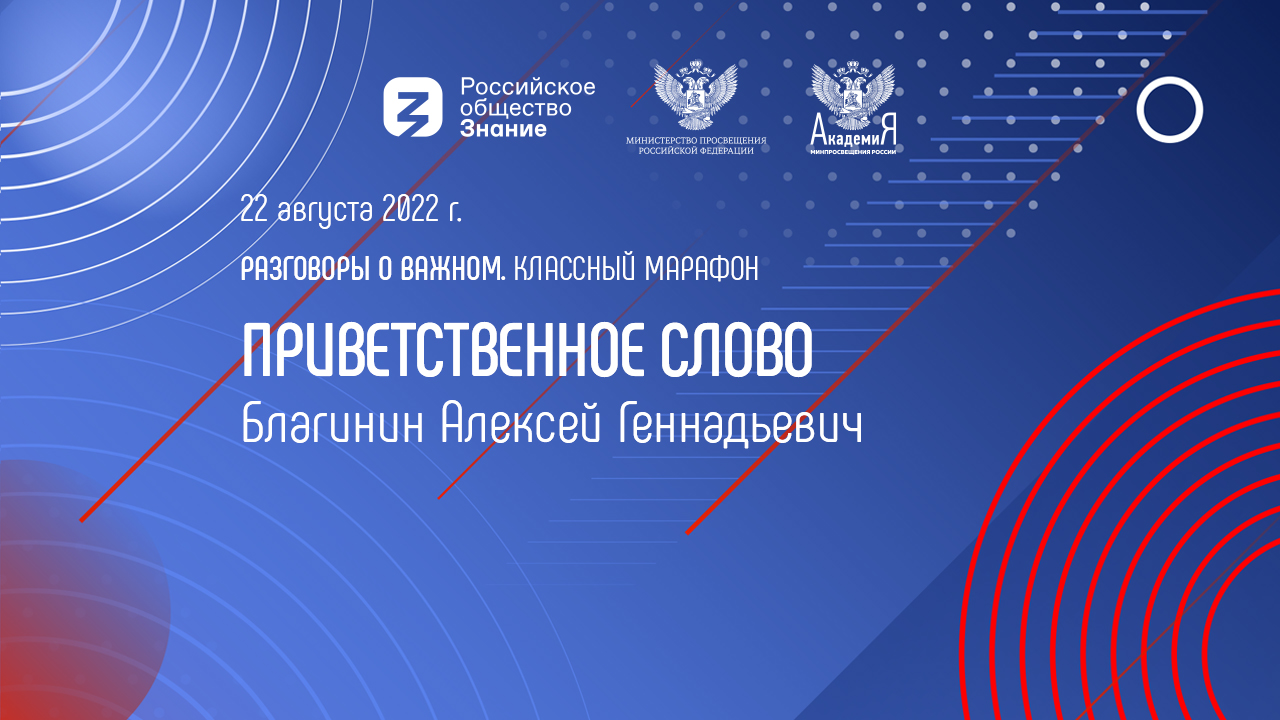 Российское общество Знание

МИНИСТЕРСТВО ПРОСВЕЩЕНИЯ РОССИЙСКОЙ ФЕДЕРАЦИИ

АкадемиЯ МИНПРОСВЕЩЕНИЯ РОССИИ

22 августа 2022 г.

РАЗГОВОРЫ О ВАЖНОМ. КЛАССНЫЙ МАРАФОН

ПРИВЕТСТВЕННОЕ СЛОВО

Благинин Алексей Геннадьевич